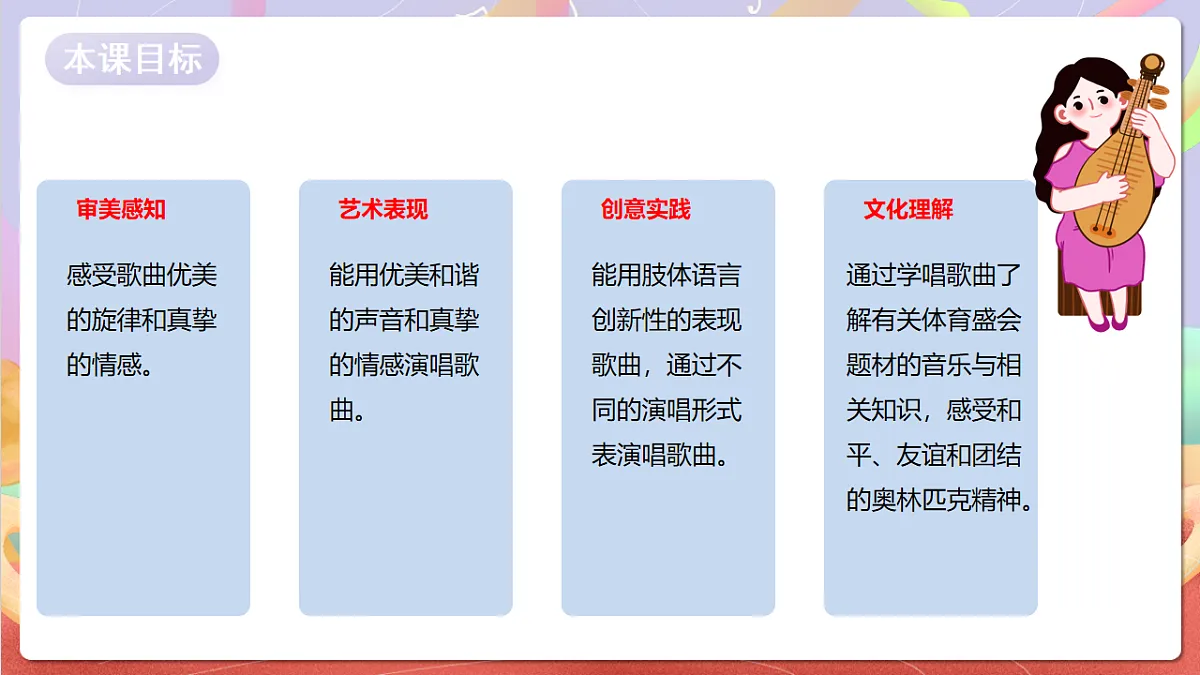 本课目标

审美感知

感受歌曲优美的旋律和真挚的情感。

艺术表现

能用优美和谐的声音和真挚的情感演唱歌曲。

创意实践

能用肢体语言创新性的表现歌曲，通过不同的演唱形式表演唱歌曲。

文化理解

通过学唱歌曲了解有关体育盛会题材的音乐与相关知识，感受和平、友谊和团结的奥林匹克精神。